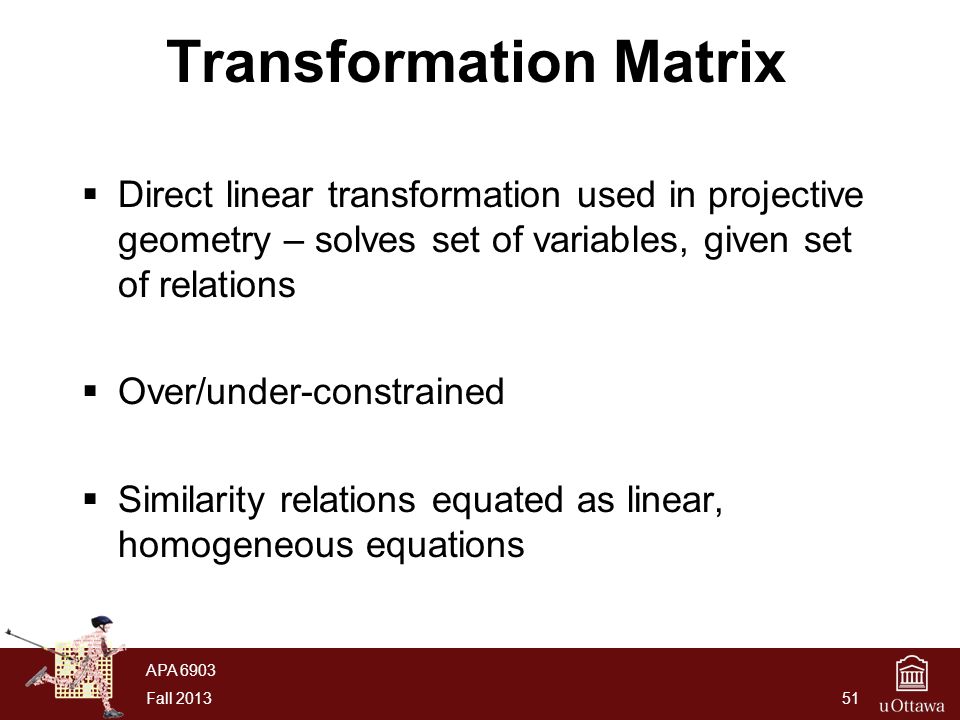 Transformation Matrix

▪ Direct linear transformation used in projective geometry – solves set of variables, given set of relations

▪ Over/under-constrained

▪ Similarity relations equated as linear, homogeneous equations

APA 6903
Fall 2013

51

uOttawa